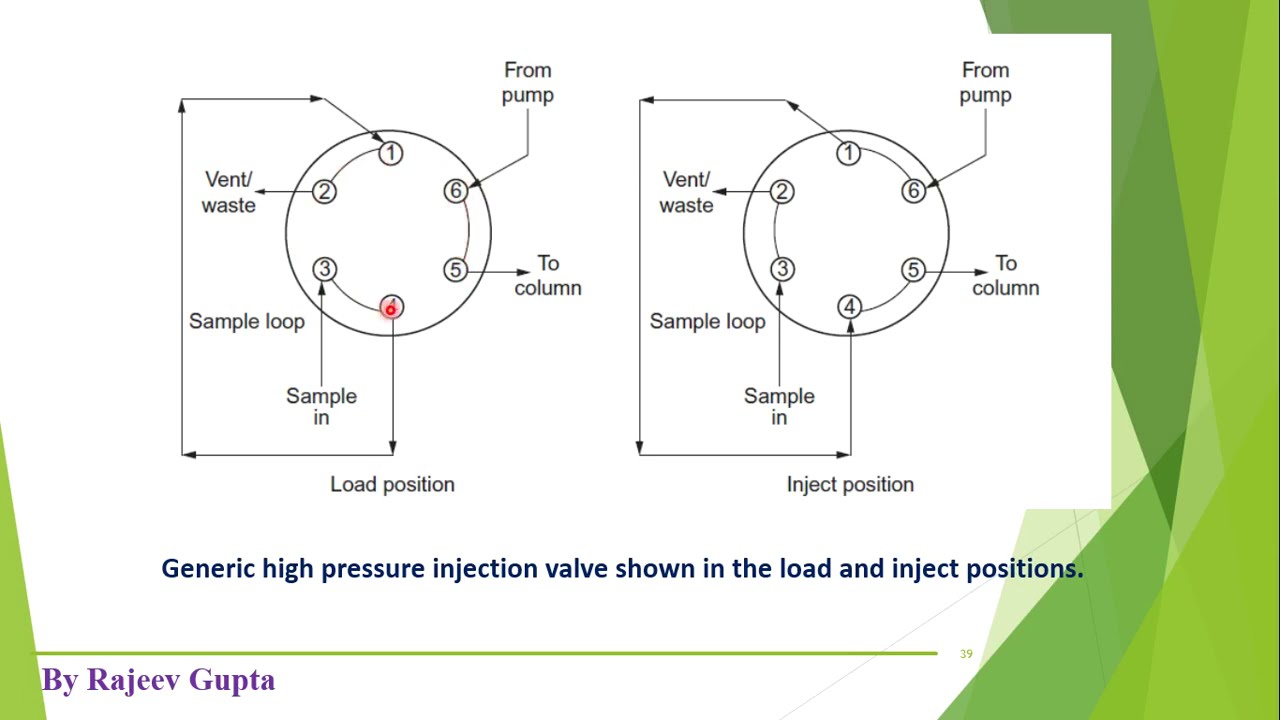 From pump

1

Vent/ waste

2

6

3

5

To column

4

Sample loop

Sample in

Load position

From pump

1

Vent/ waste

2

6

3

5

To column

4

Sample loop

Sample in

Inject position

Generic high pressure injection valve shown in the load and inject positions.

39

By Rajeev Gupta